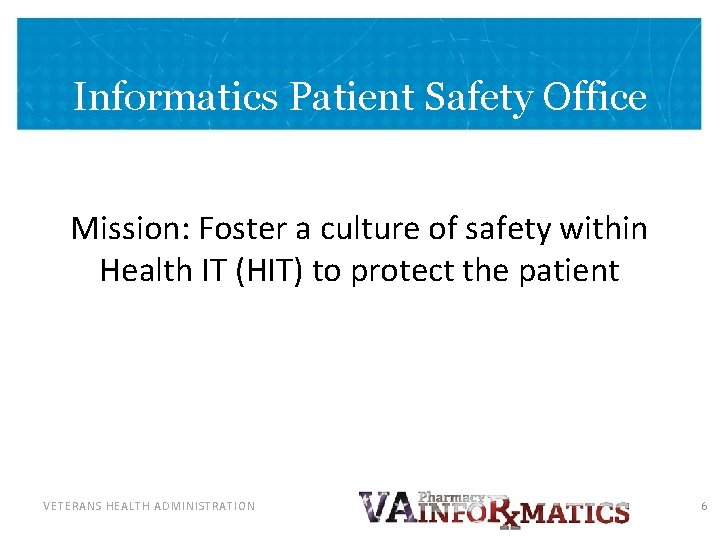 Informatics Patient Safety Office

Mission: Foster a culture of safety within Health IT (HIT) to protect the patient

VETERANS HEALTH ADMINISTRATION

VA Pharmacy INFORxMATICS

6